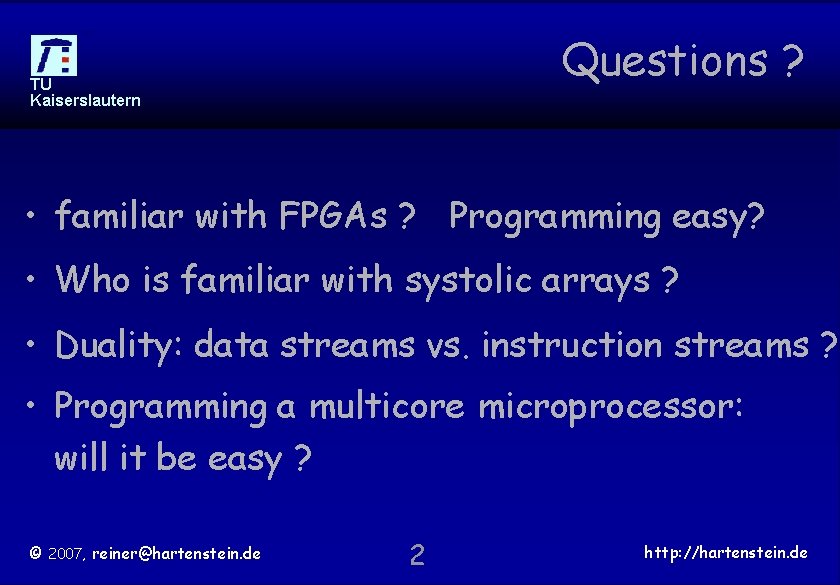 TU
Kaiserslautern

Questions ?

• familiar with FPGAs ? Programming easy?

• Who is familiar with systolic arrays ?

• Duality: data streams vs. instruction streams ?

• Programming a multicore microprocessor: will it be easy ?

© 2007, reiner@hartenstein.de 2 http://hartenstein.de